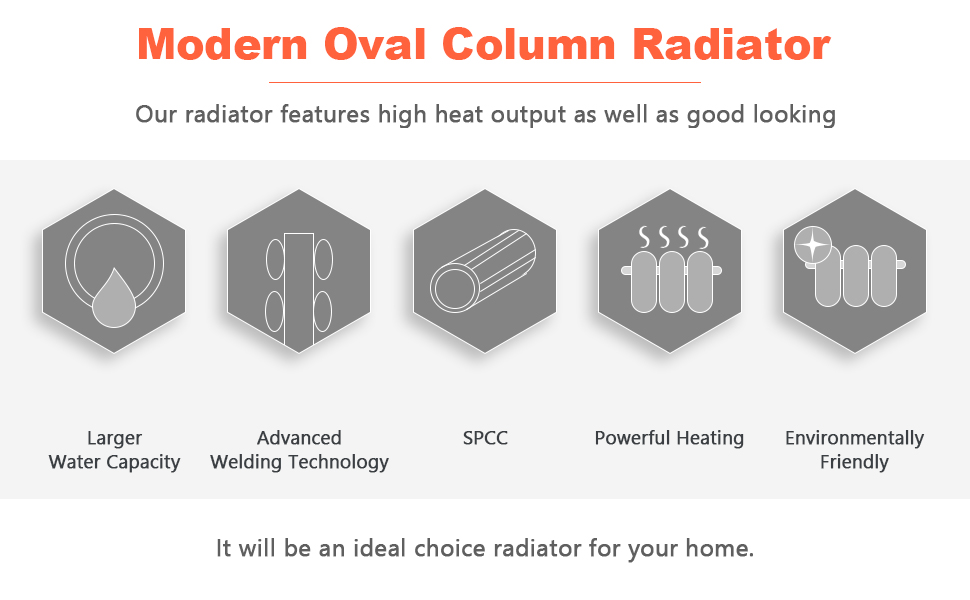 Modern Oval Column Radiator

Our radiator features high heat output as well as good looking

Larger Water Capacity

Advanced Welding Technology

SPCC

Powerful Heating

Environmentally Friendly

It will be an ideal choice radiator for your home.